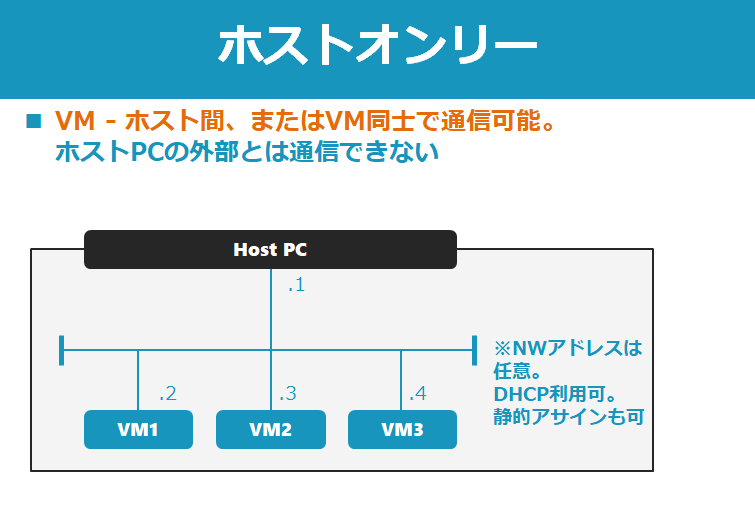 ホストオンリー

■ VM - ホスト間、またはVM同士で通信可能。
ホストPCの外部とは通信できない

Host PC

.1

※NWアドレスは任意。
DHCP利用可。
静的アサインも可

.2

.3

.4

VM1

VM2

VM3